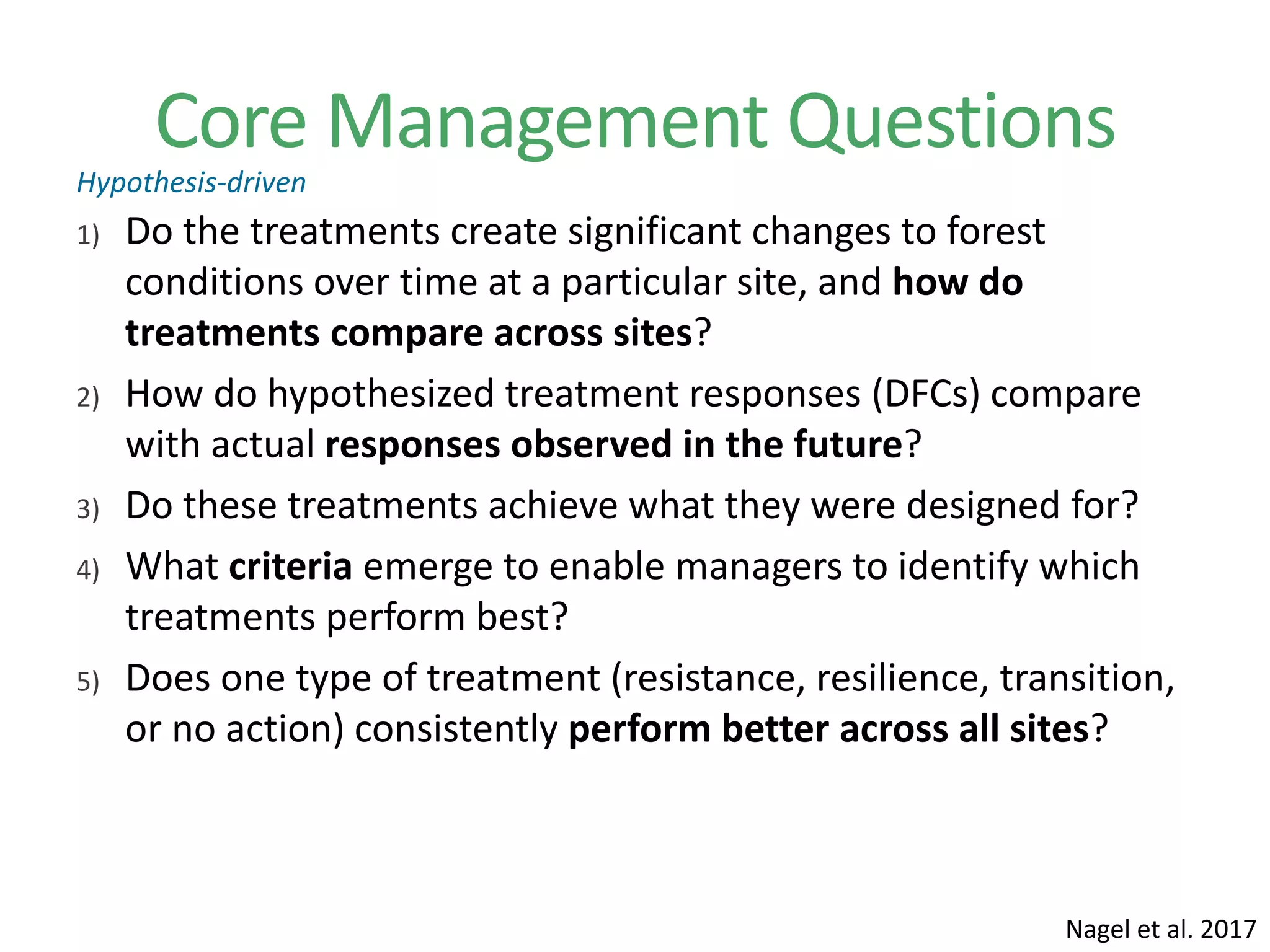 Core Management Questions

Hypothesis-driven

1) Do the treatments create significant changes to forest conditions over time at a particular site, and how do treatments compare across sites?

2) How do hypothesized treatment responses (DFCs) compare with actual responses observed in the future?

3) Do these treatments achieve what they were designed for?

4) What criteria emerge to enable managers to identify which treatments perform best?

5) Does one type of treatment (resistance, resilience, transition, or no action) consistently perform better across all sites?

Nagel et al. 2017